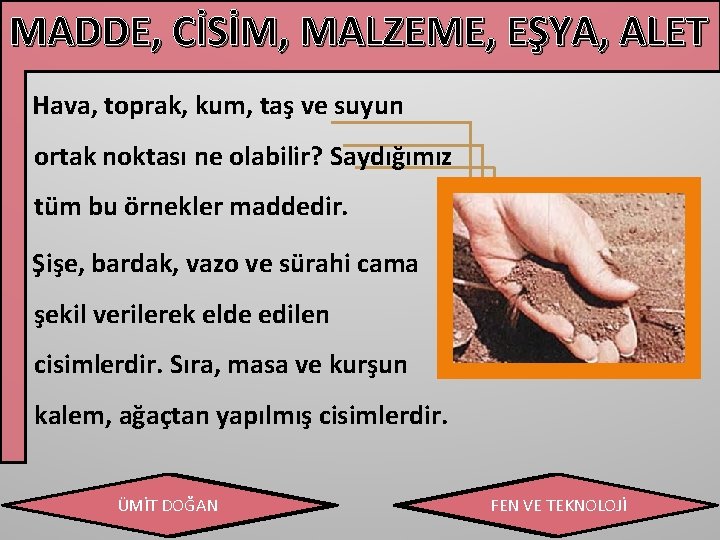 MADDE, CİSİM, MALZEME, EŞYA, ALET

Hava, toprak, kum, taş ve suyun ortak noktası ne olabilir? Saydığımız tüm bu örnekler maddedir.

Şişe, bardak, vazo ve sürahi cama şekil verilerek elde edilen cisimlerdir. Sıra, masa ve kurşun kalem, ağaçtan yapılmış cisimlerdir.

ÜMİT DOĞAN

FEN VE TEKNOLOJİ